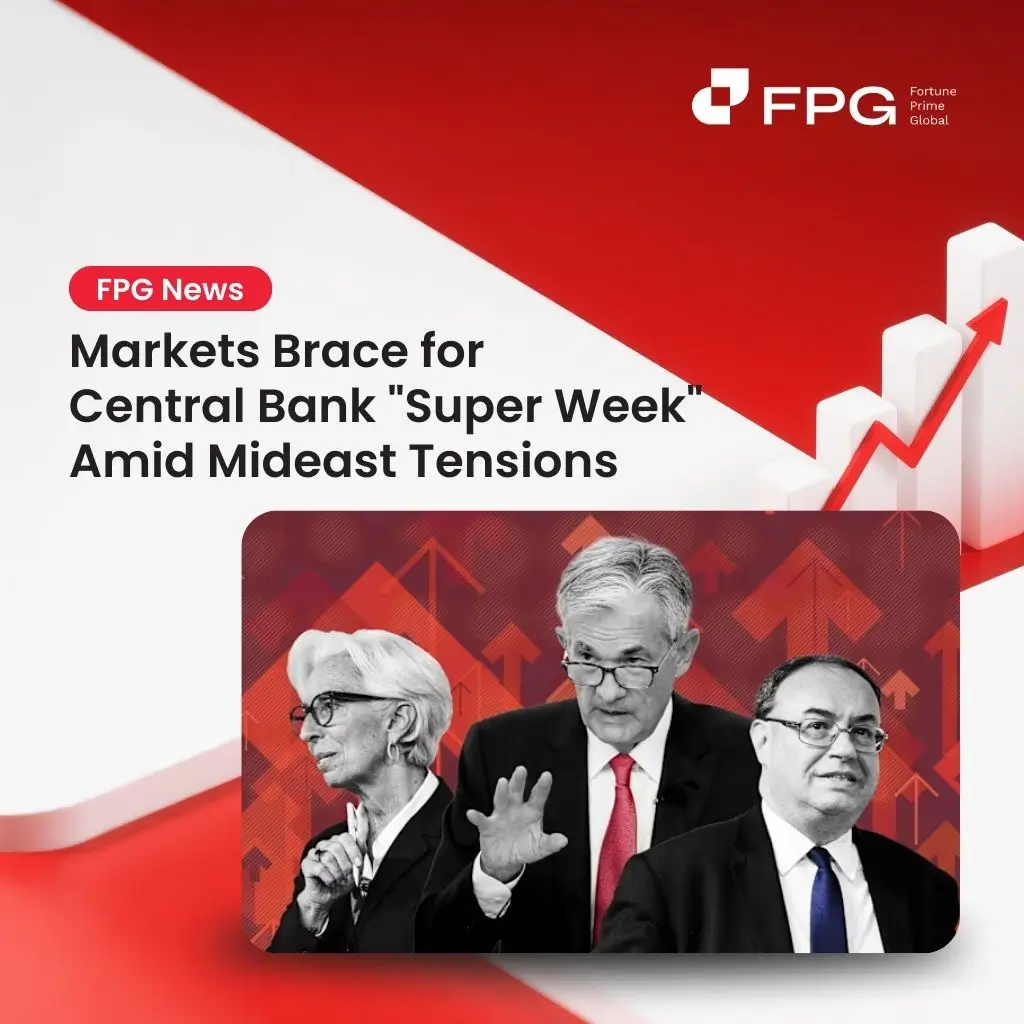 FPG Fortune Prime Global

FPG News

Markets Brace for Central Bank "Super Week" Amid Mideast Tensions